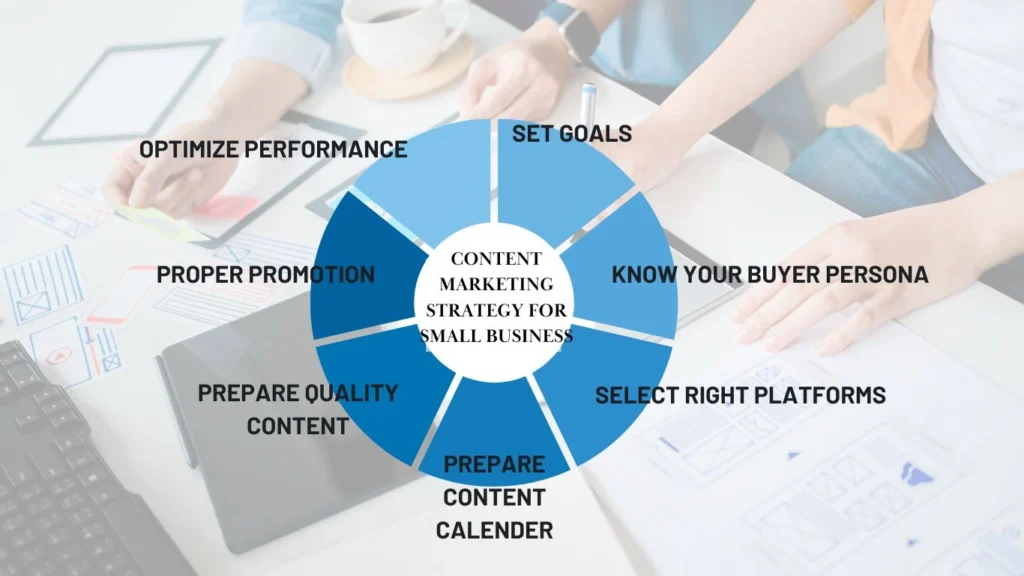 CONTENT MARKETING STRATEGY FOR SMALL BUSINESS

SET GOALS

KNOW YOUR BUYER PERSONA

SELECT RIGHT PLATFORMS

PREPARE CONTENT CALENDER

PREPARE QUALITY CONTENT

PROPER PROMOTION

OPTIMIZE PERFORMANCE